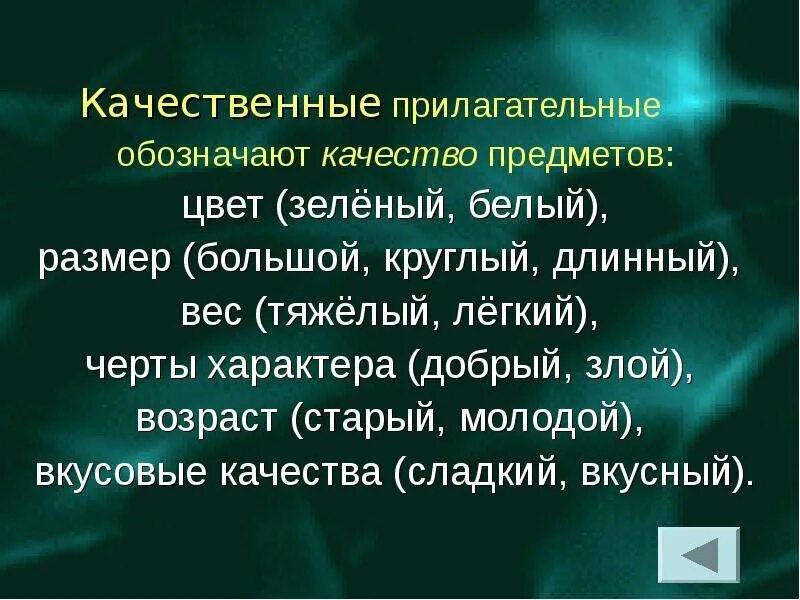 Качественные прилагательные обозначают качество предметов:
цвет (зелёный, белый),
размер (большой, круглый, длинный),
вес (тяжёлый, лёгкий),
черты характера (добрый, злой),
возраст (старый, молодой),
вкусовые качества (сладкий, вкусный).